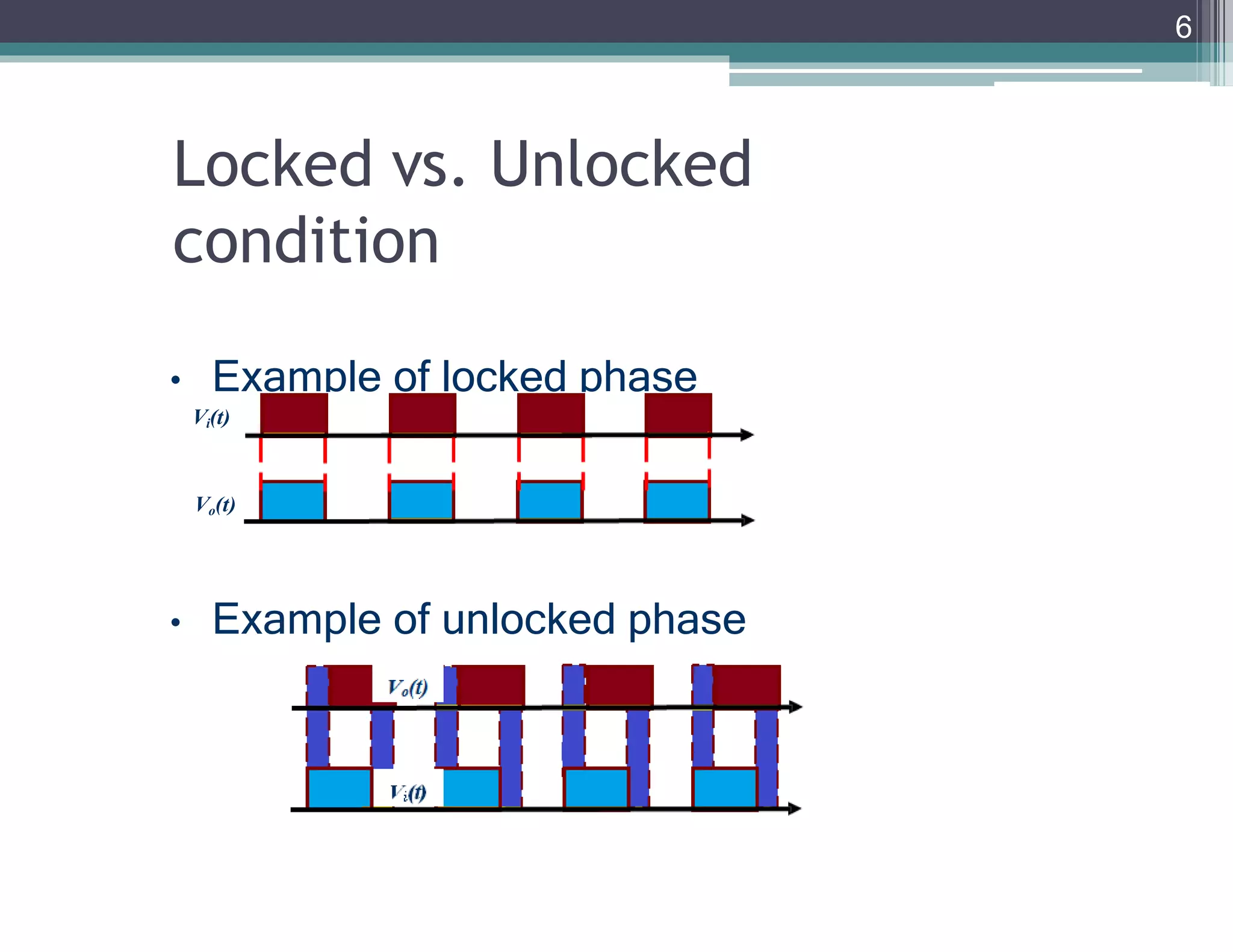 6

Locked vs. Unlocked condition

• Example of locked phase

$V_i(t)$

$V_o(t)$

• Example of unlocked phase

$V_o(t)$

$V_i(t)$